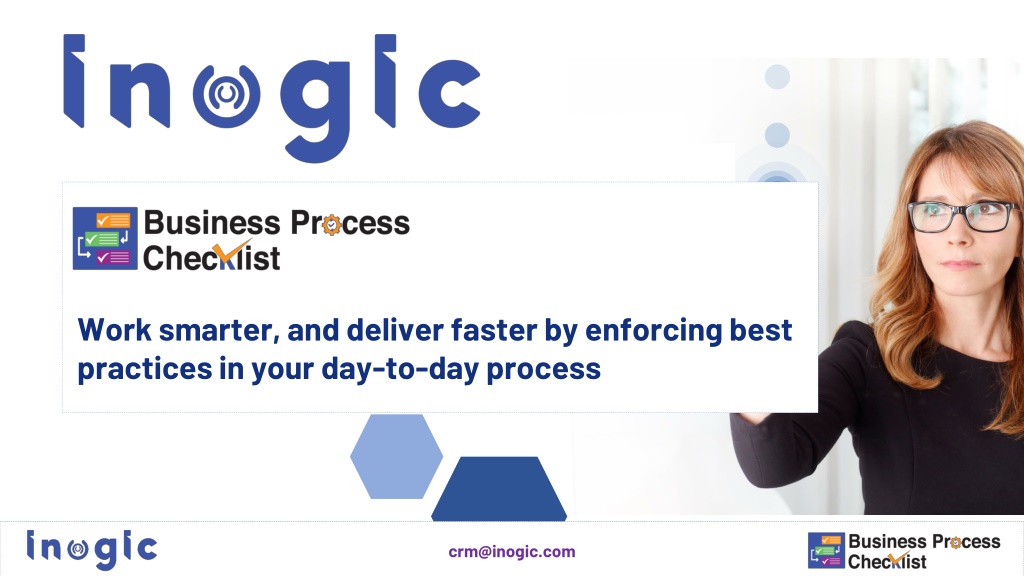 inogic

Business Process Checklist

Work smarter, and deliver faster by enforcing best practices in your day-to-day process

inogic

crm@inogic.com

Business Process Checklist